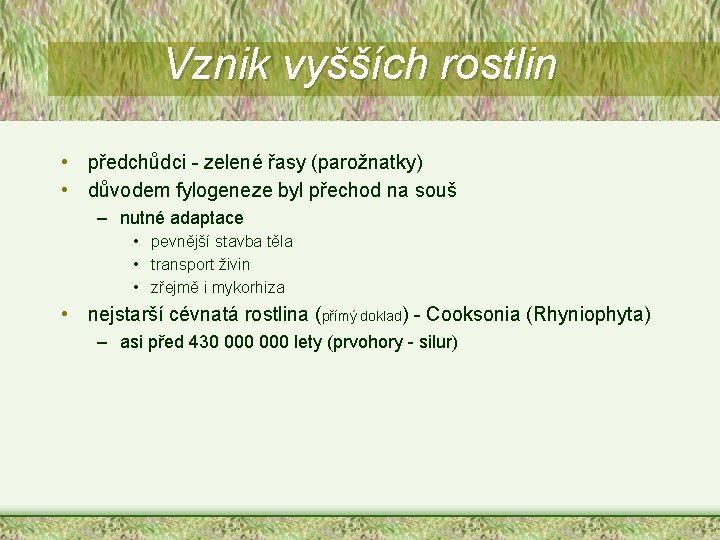 Vznik vyšších rostlin

• předchůdci - zelené řasy (parožnatky)
• důvodem fylogeneze byl přechod na souš
– nutné adaptace
• pevnější stavba těla
• transport živin
• zřejmě i mykorhiza
• nejstarší cévnatá rostlina (přímý doklad) - Cooksonia (Rhyniophyta)
– asi před 430 000 000 lety (prvohory - silur)